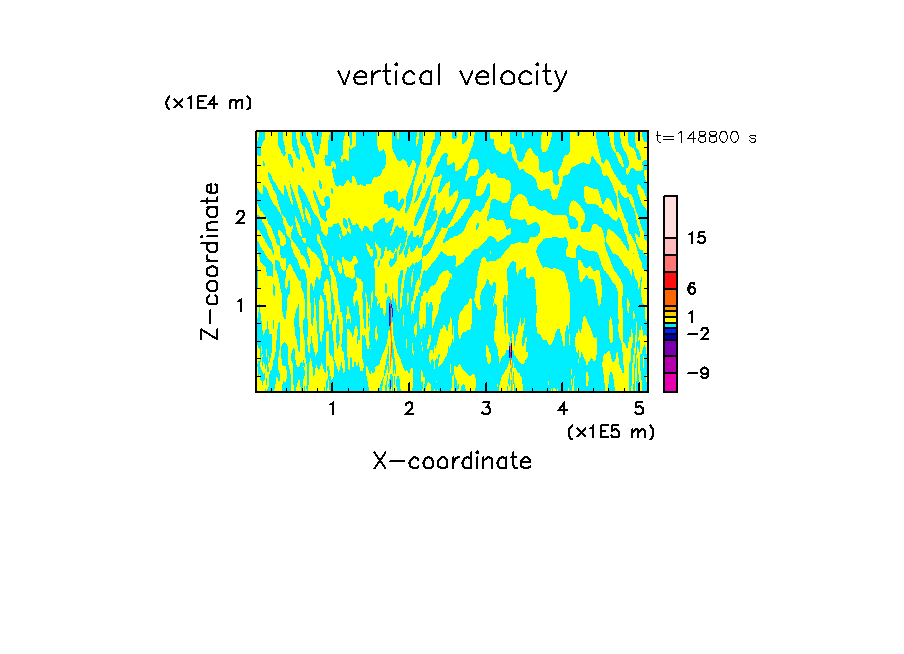 vertical velocity

(x1E4 m)

t=148800 s

Z-coordinate

2

1

15

6

1

−2

−9

1 2 3 4 5

(x1E5 m)

X-coordinate